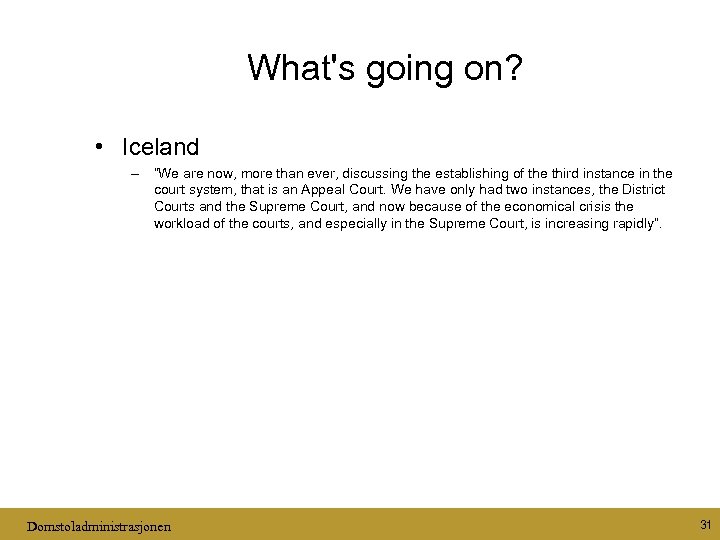 What's going on?

• Iceland

– "We are now, more than ever, discussing the establishing of the third instance in the court system, that is an Appeal Court. We have only had two instances, the District Courts and the Supreme Court, and now because of the economical crisis the workload of the courts, and especially in the Supreme Court, is increasing rapidly".

Domstoladministrasjonen

31